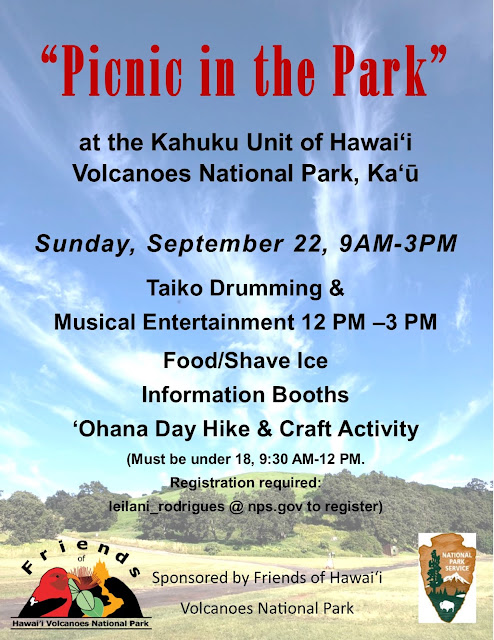 “Picnic in the Park”

at the Kahuku Unit of Hawai‘i Volcanoes National Park, Ka‘ū

Sunday, September 22, 9AM-3PM

Taiko Drumming &
Musical Entertainment 12 PM –3 PM

Food/Shave Ice
Information Booths
‘Ohana Day Hike & Craft Activity

(Must be under 18, 9:30 AM-12 PM.
Registration required:
leilani_rodrigues @ nps.gov to register)

Friends of
Hawai‘i Volcanoes National Park

Sponsored by Friends of Hawai‘i Volcanoes National Park

NATIONAL PARK SERVICE